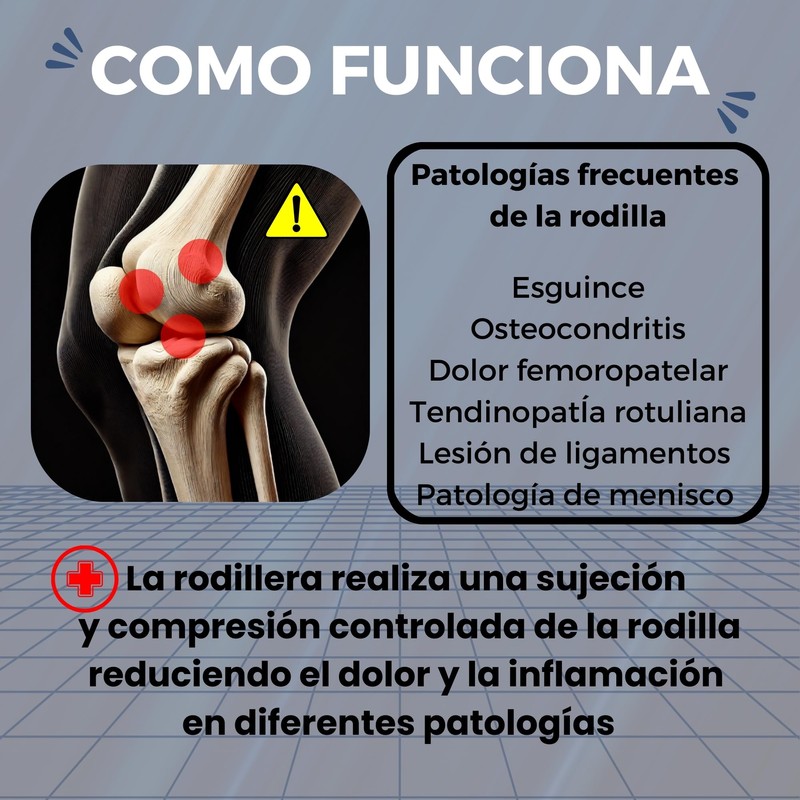 COMO FUNCIONA

Patologías frecuentes de la rodilla

Esguince
Osteocondritis
Dolor femoropatelar
Tendinopatía rotuliana
Lesión de ligamentos
Patología de menisco

La rodillera realiza una sujeción y compresión controlada de la rodilla reduciendo el dolor y la inflamación en diferentes patologías